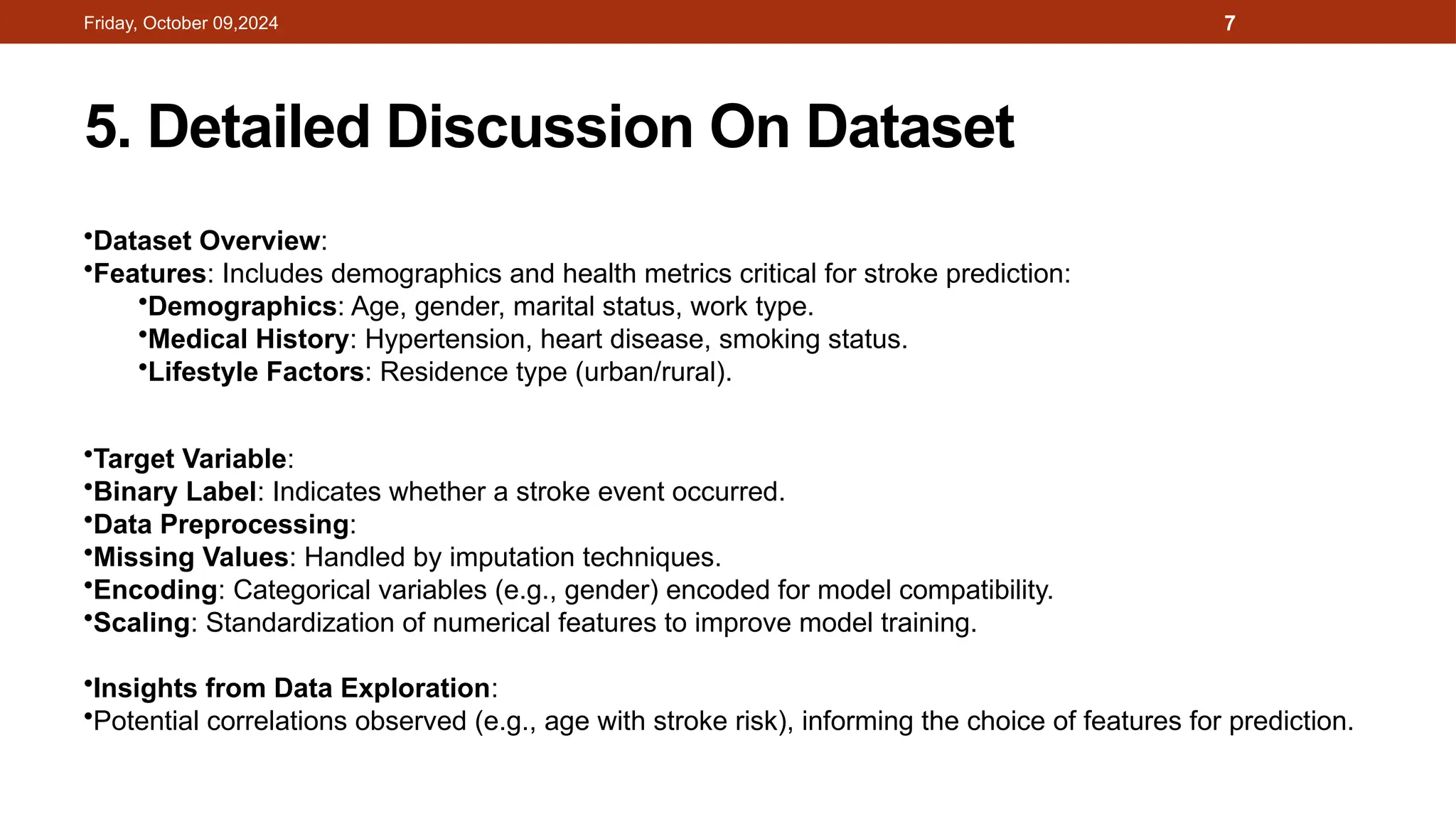 Friday, October 09,2024

7

5. Detailed Discussion On Dataset

•Dataset Overview:
•Features: Includes demographics and health metrics critical for stroke prediction:
•Demographics: Age, gender, marital status, work type.
•Medical History: Hypertension, heart disease, smoking status.
•Lifestyle Factors: Residence type (urban/rural).

•Target Variable:
•Binary Label: Indicates whether a stroke event occurred.
•Data Preprocessing:
•Missing Values: Handled by imputation techniques.
•Encoding: Categorical variables (e.g., gender) encoded for model compatibility.
•Scaling: Standardization of numerical features to improve model training.

•Insights from Data Exploration:
•Potential correlations observed (e.g., age with stroke risk), informing the choice of features for prediction.